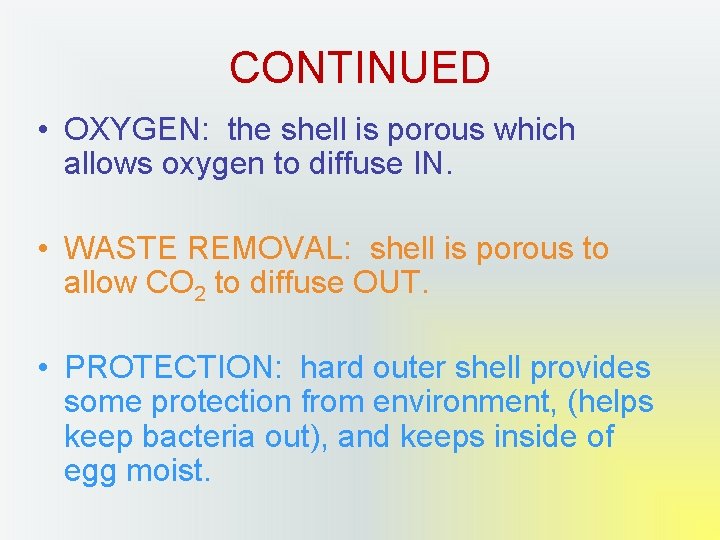 CONTINUED

• OXYGEN: the shell is porous which allows oxygen to diffuse IN.

• WASTE REMOVAL: shell is porous to allow $CO_2$ to diffuse OUT.

• PROTECTION: hard outer shell provides some protection from environment, (helps keep bacteria out), and keeps inside of egg moist.